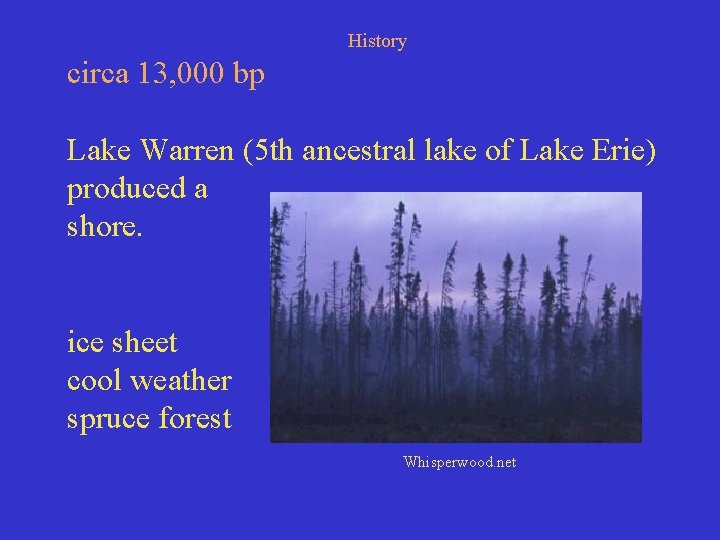 History

circa 13,000 bp

Lake Warren (5th ancestral lake of Lake Erie) produced a shore.

ice sheet
cool weather
spruce forest

Whisperwood.net